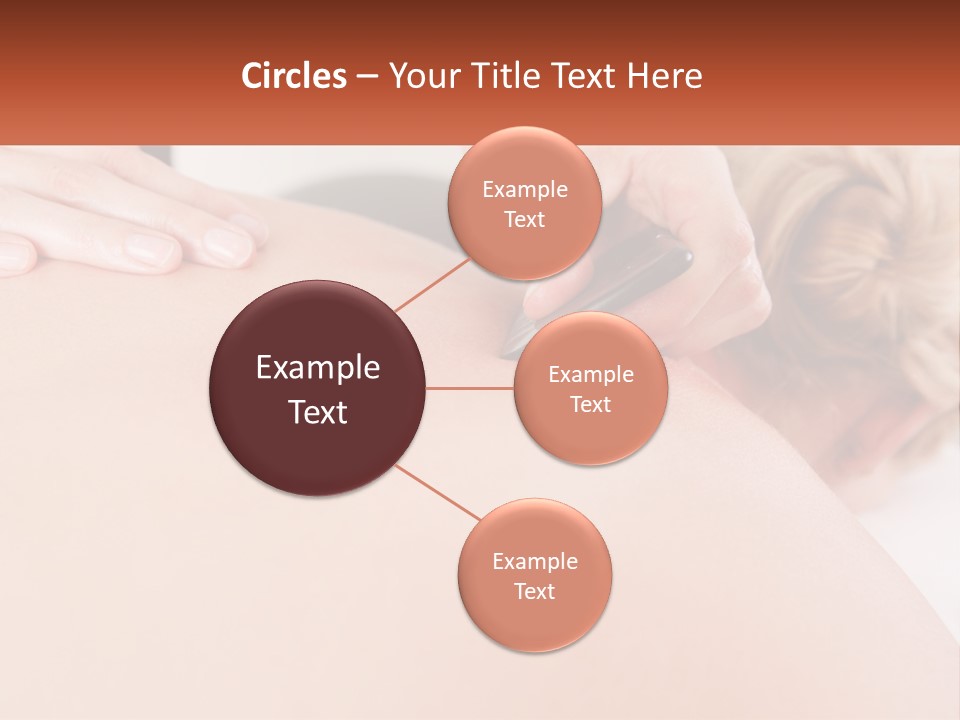 Circles – Your Title Text Here

Example Text

Example Text

Example Text

Example Text